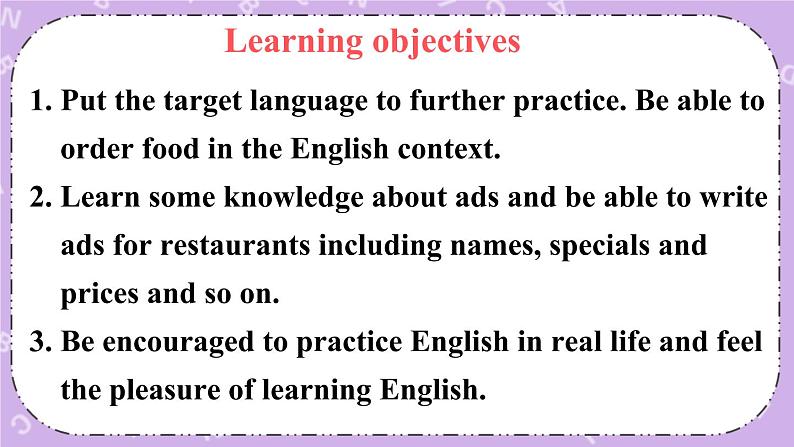 Learning objectives

1. Put the target language to further practice. Be able to order food in the English context.

2. Learn some knowledge about ads and be able to write ads for restaurants including names, specials and prices and so on.

3. Be encouraged to practice English in real life and feel the pleasure of learning English.